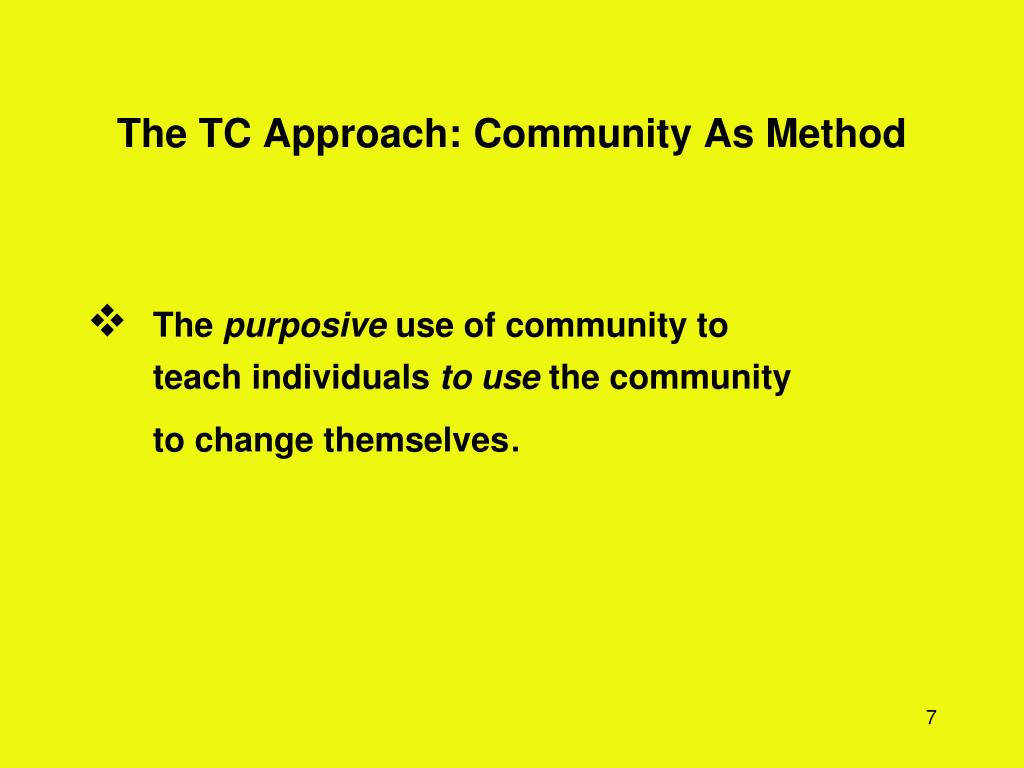 The TC Approach: Community As Method

❖ The purposive use of community to teach individuals to use the community to change themselves.

7